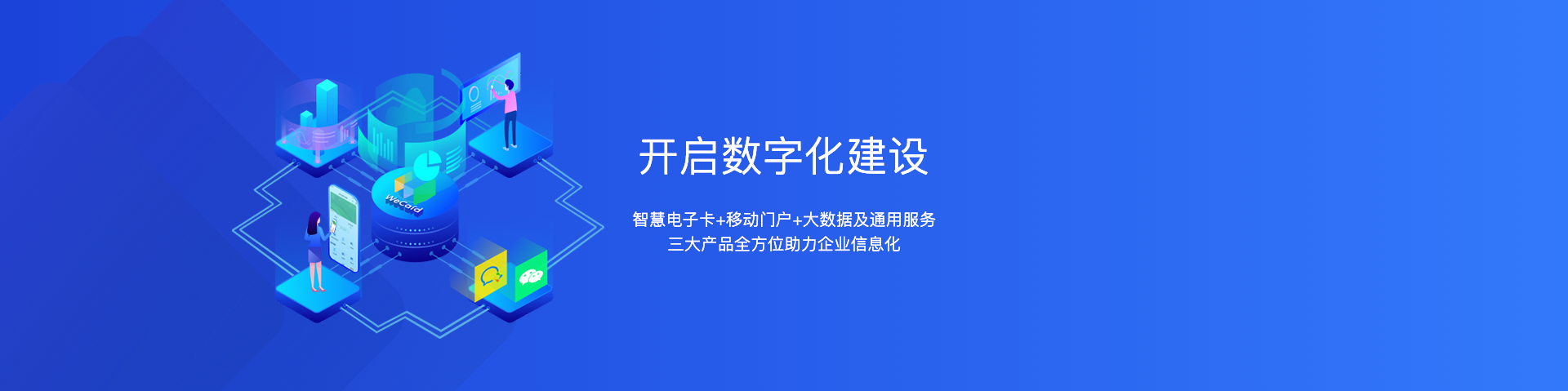 WeCard

开启数字化建设

智慧电子卡+移动门户+大数据及通用服务
三大产品全方位助力企业信息化